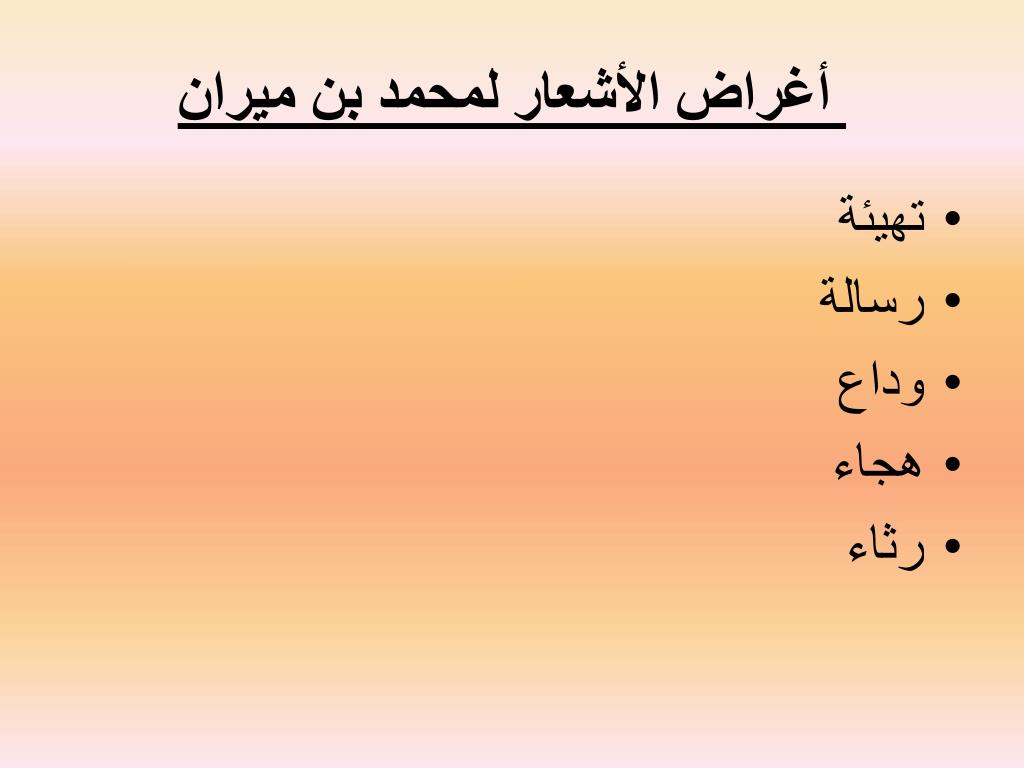 أغراض الأشعار لمحمد بن ميران

• تهيئة
• رسالة
• وداع
• هجاء
• رثاء